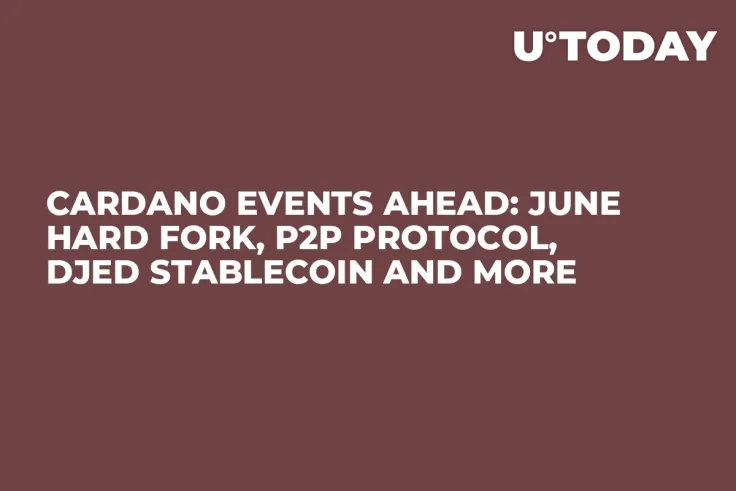 U°TODAY

CARDANO EVENTS AHEAD: JUNE HARD FORK, P2P PROTOCOL, DJED STABLECOIN AND MORE